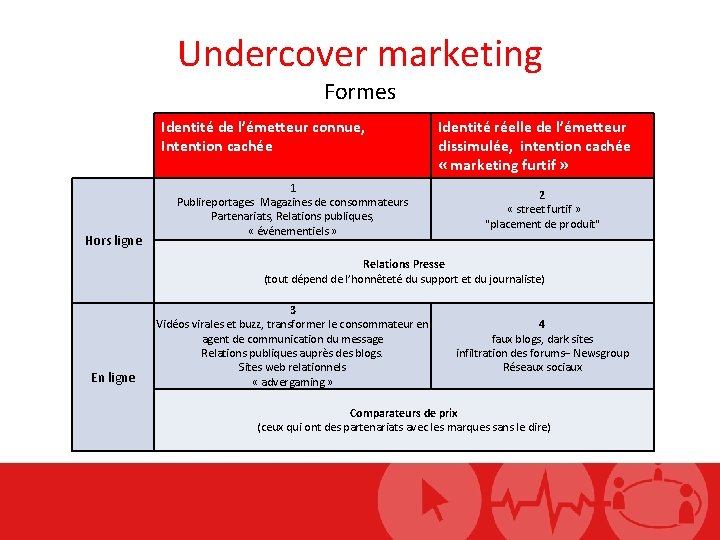 Undercover marketing

Formes

| | Identité de l'émetteur connue, Intention cachée | Identité réelle de l'émetteur dissimulée, intention cachée « marketing furtif » |
|---|---|---|
| Hors ligne | 1 Publireportages Magazines de consommateurs Partenariats, Relations publiques, « événementiels » | 2 « street furtif » "placement de produit" |
| | Relations Presse (tout dépend de l'honnêteté du support et du journaliste) | |
| En ligne | 3 Vidéos virales et buzz, transformer le consommateur en agent de communication du message Relations publiques auprès des blogs. Sites web relationnels « advergaming » | 4 faux blogs, dark sites infiltration des forums– Newsgroup Réseaux sociaux |
| | Comparateurs de prix (ceux qui ont des partenariats avec les marques sans le dire) | |